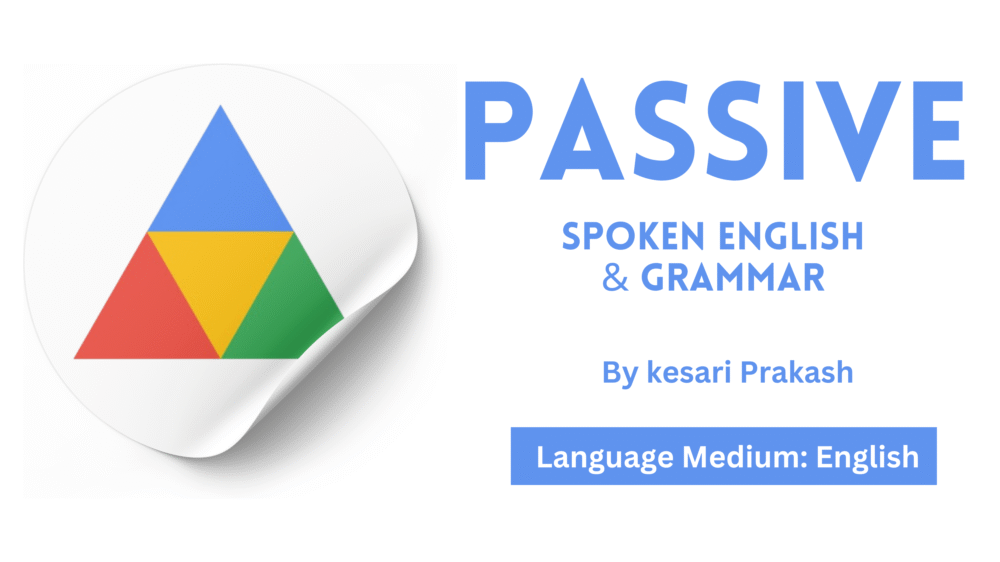 PASSIVE

SPOKEN ENGLISH
& GRAMMAR

By kesari Prakash

Language Medium: English